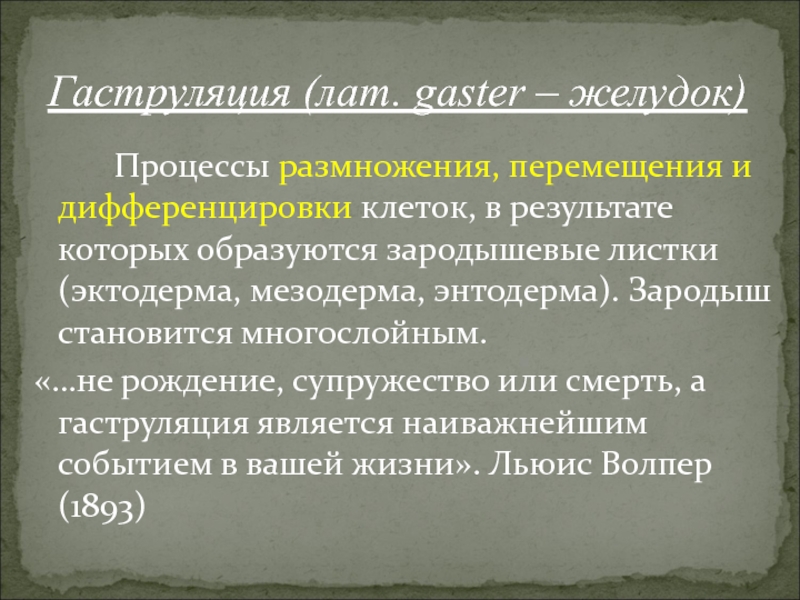 Гаструляция (лат. gaster – желудок)

Процессы размножения, перемещения и дифференцировки клеток, в результате которых образуются зародышевые листки (эктодерма, мезодерма, энтодерма). Зародыш становится многослойным.

«…не рождение, супружество или смерть, а гаструляция является наиважнейшим событием в вашей жизни». Льюис Волпер (1893)